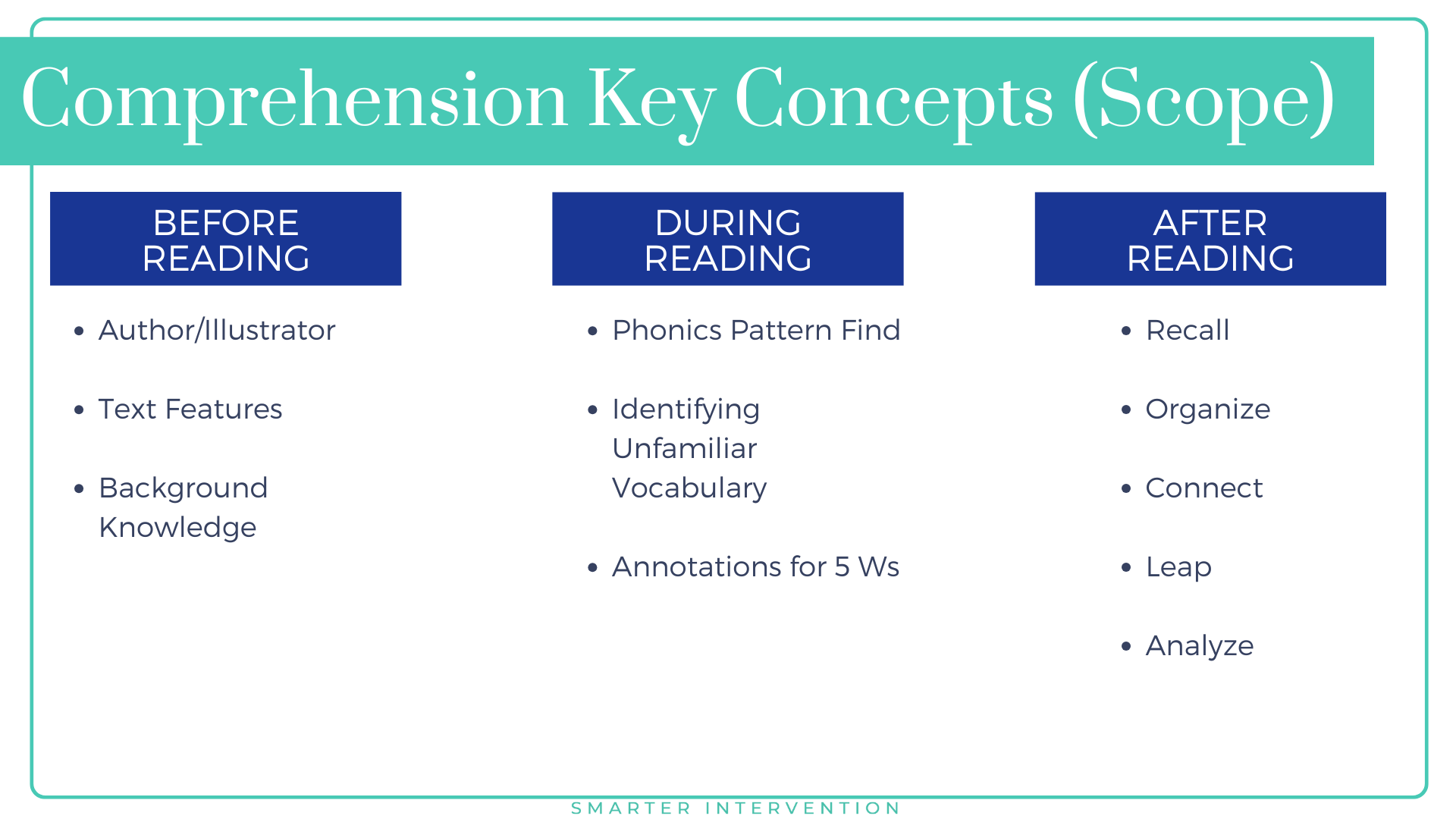 Comprehension Key Concepts (Scope)

BEFORE READING

- Author/Illustrator
- Text Features
- Background Knowledge

DURING READING

- Phonics Pattern Find
- Identifying Unfamiliar Vocabulary
- Annotations for 5 Ws

AFTER READING

- Recall
- Organize
- Connect
- Leap
- Analyze

SMARTER INTERVENTION